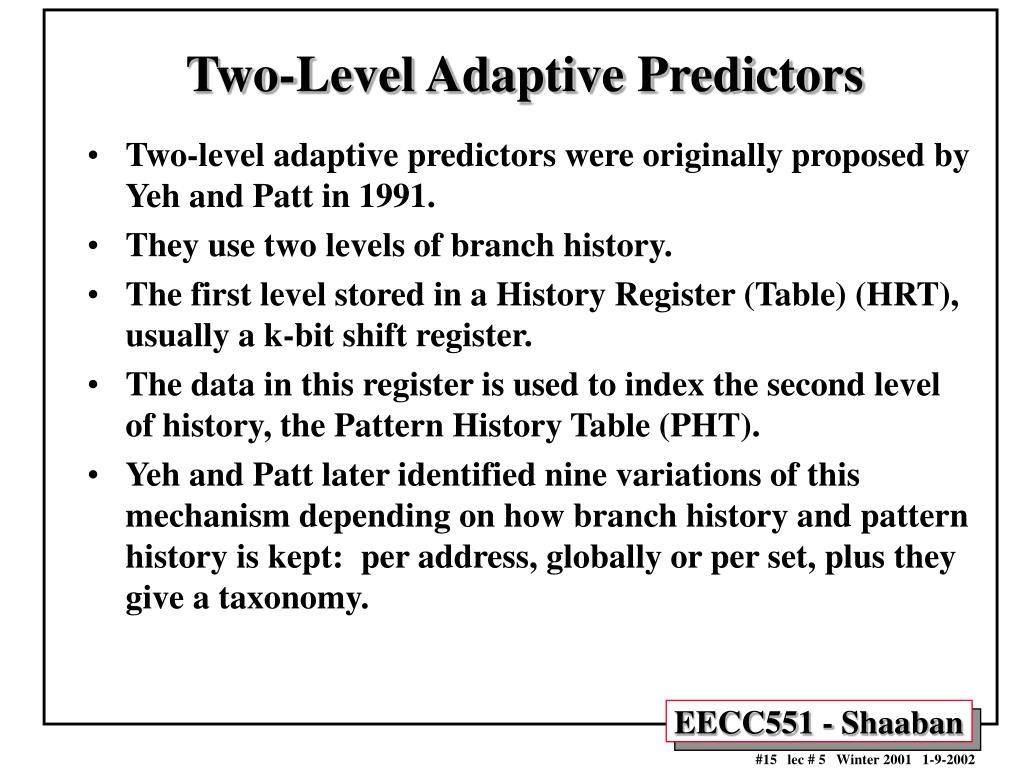 Two-Level Adaptive Predictors

• Two-level adaptive predictors were originally proposed by Yeh and Patt in 1991.

• They use two levels of branch history.

• The first level stored in a History Register (Table) (HRT), usually a k-bit shift register.

• The data in this register is used to index the second level of history, the Pattern History Table (PHT).

• Yeh and Patt later identified nine variations of this mechanism depending on how branch history and pattern history is kept: per address, globally or per set, plus they give a taxonomy.

EECC551 - Shaaban

#15 lec # 5 Winter 2001 1-9-2002